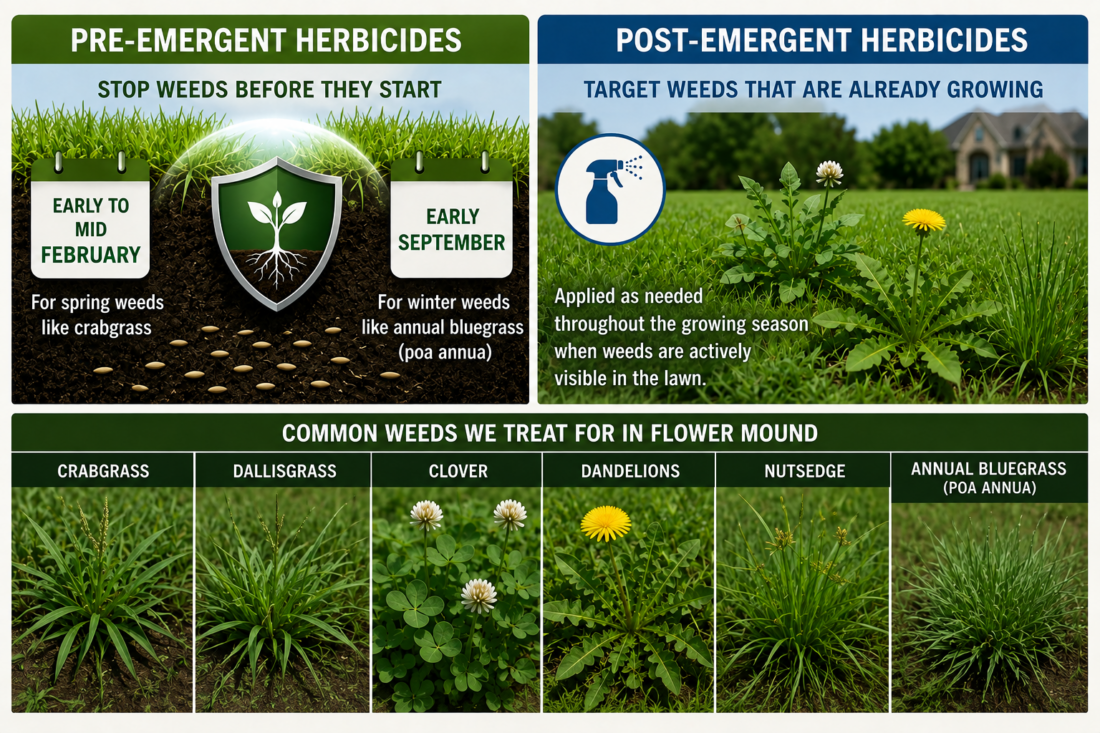 PRE-EMERGENT HERBICIDES

STOP WEEDS BEFORE THEY START

EARLY TO MID FEBRUARY

For spring weeds like crabgrass

EARLY SEPTEMBER

For winter weeds like annual bluegrass (poa annua)

POST-EMERGENT HERBICIDES

TARGET WEEDS THAT ARE ALREADY GROWING

Applied as needed throughout the growing season when weeds are actively visible in the lawn.

COMMON WEEDS WE TREAT FOR IN FLOWER MOUND

CRABGRASS

DALLISGRASS

CLOVER

DANDELIONS

NUTSEDGE

ANNUAL BLUEGRASS (POA ANNUA)